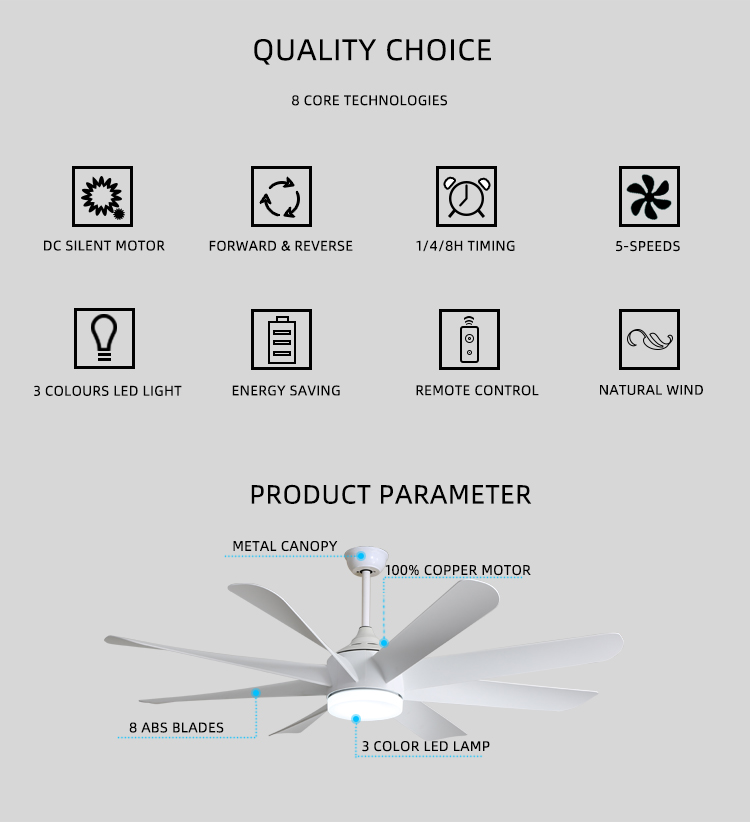 QUALITY CHOICE

8 CORE TECHNOLOGIES

DC SILENT MOTOR

FORWARD & REVERSE

1/4/8H TIMING

5-SPEEDS

3 COLOURS LED LIGHT

ENERGY SAVING

REMOTE CONTROL

NATURAL WIND

PRODUCT PARAMETER

METAL CANOPY

100% COPPER MOTOR

8 ABS BLADES

3 COLOR LED LAMP